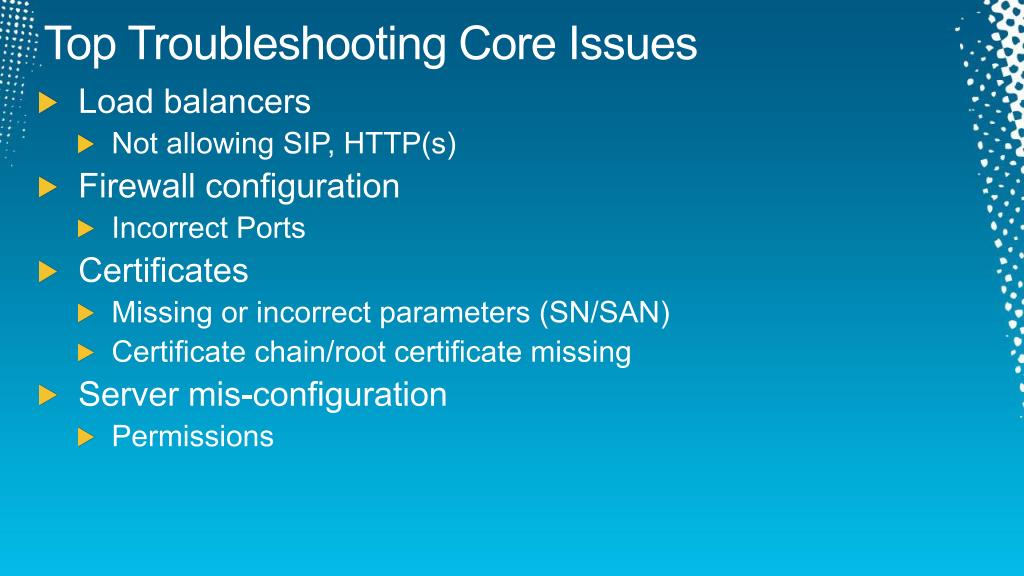 Top Troubleshooting Core Issues

Load balancers
Not allowing SIP, HTTP(s)
Firewall configuration
Incorrect Ports
Certificates
Missing or incorrect parameters (SN/SAN)
Certificate chain/root certificate missing
Server mis-configuration
Permissions